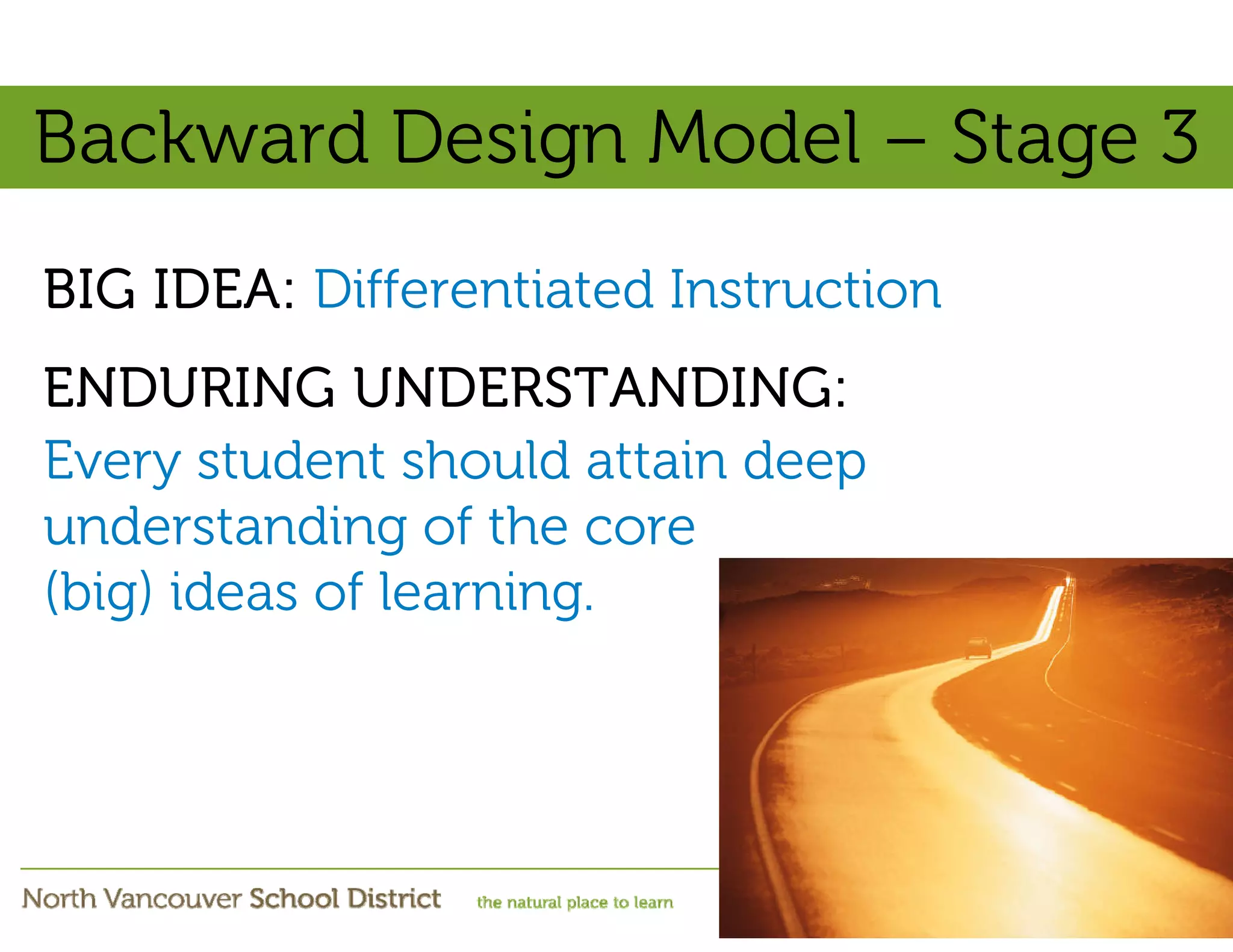 Backward Design Model – Stage 3

BIG IDEA: Differentiated Instruction

ENDURING UNDERSTANDING:
Every student should attain deep understanding of the core (big) ideas of learning.

North Vancouver School District the natural place to learn